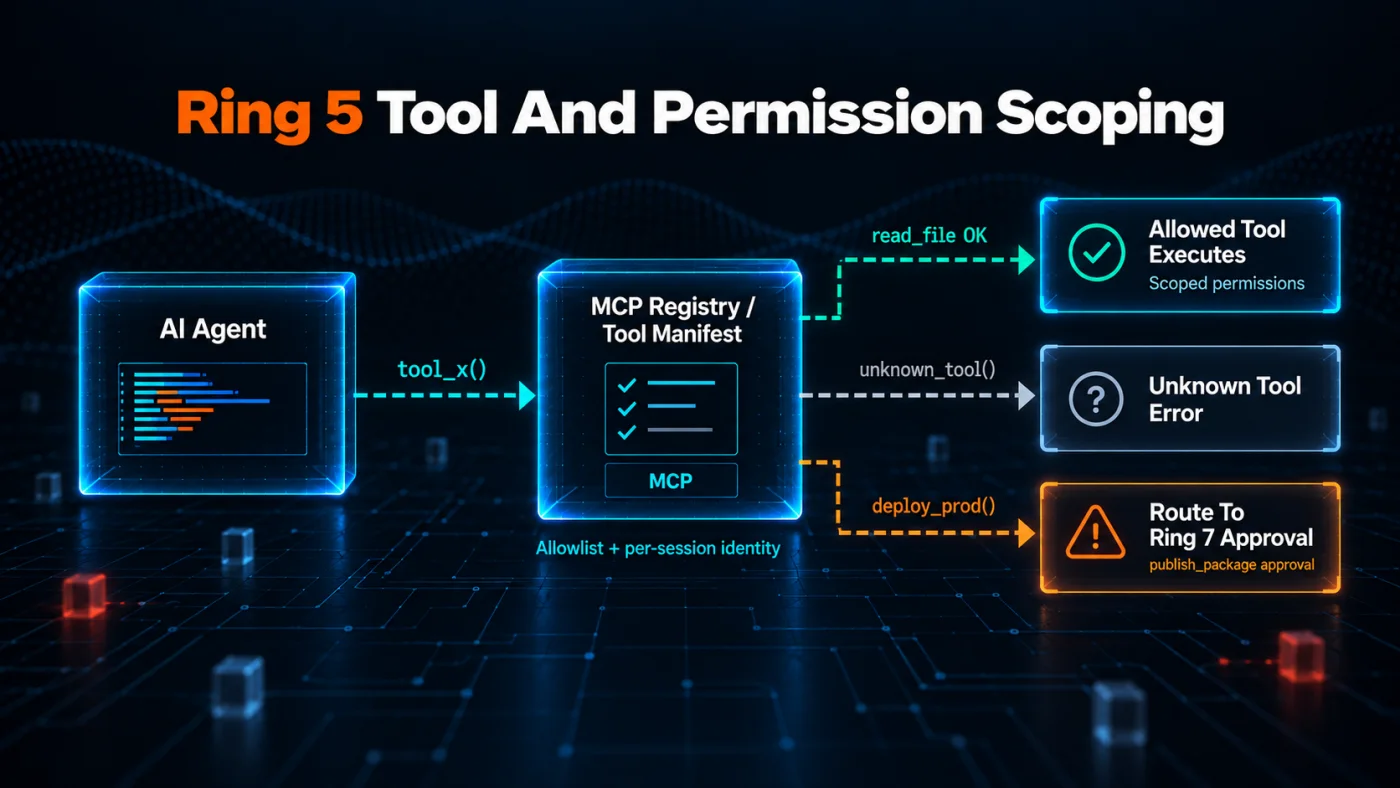 Ring 5 Tool And Permission Scoping

AI Agent

tool_x()

MCP Registry / Tool Manifest

MCP

Allowlist + per-session identity

read_file OK

Allowed Tool Executes
Scoped permissions

unknown_tool()

Unknown Tool Error

deploy_prod()

Route To Ring 7 Approval
publish_package approval